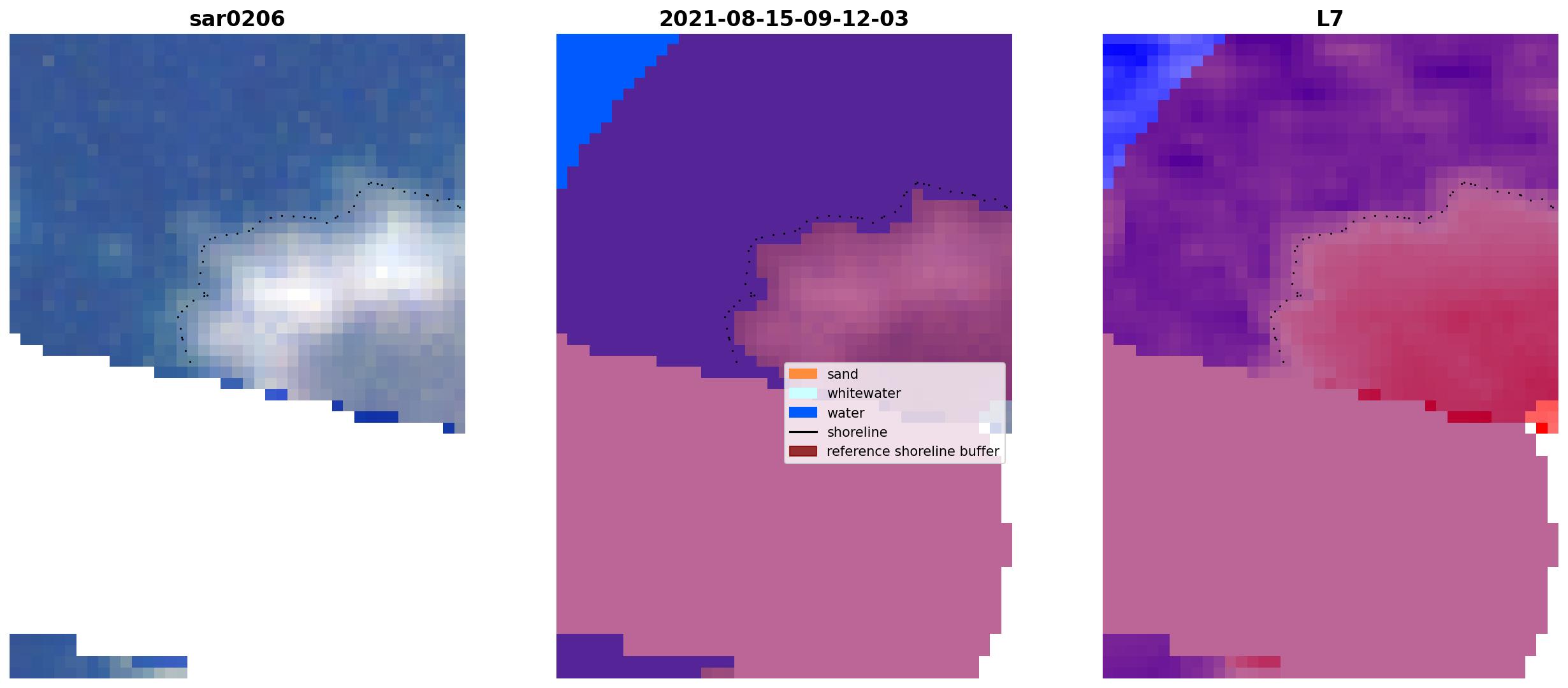 sar0206

2021-08-15-09-12-03

sand
whitewater
water
shoreline
reference shoreline buffer

L7